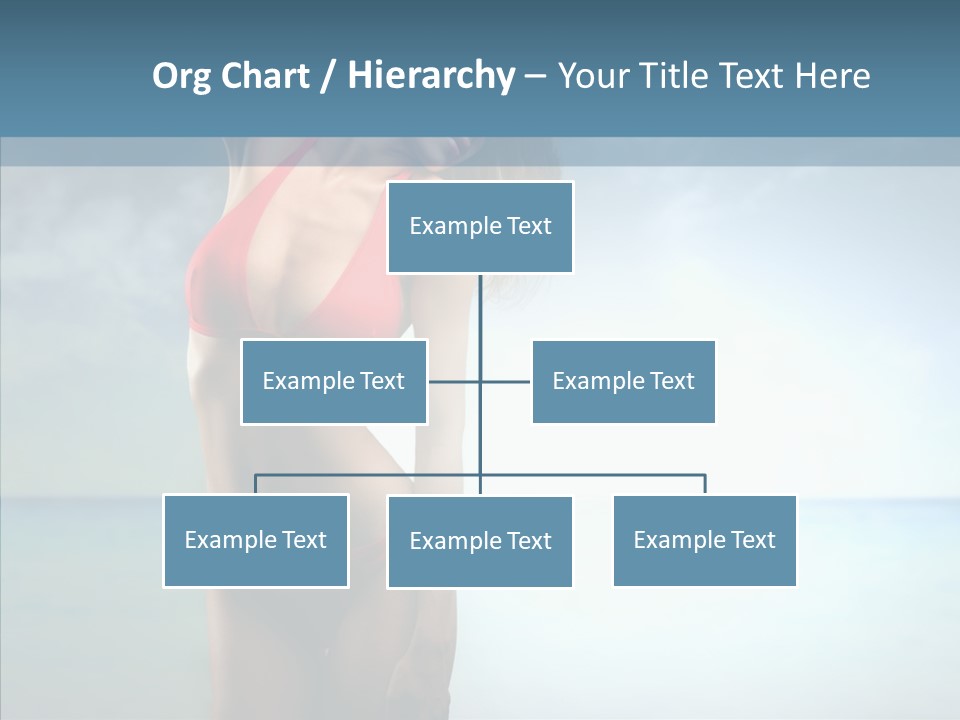 Org Chart / Hierarchy – Your Title Text Here

Example Text

Example Text

Example Text

Example Text

Example Text

Example Text